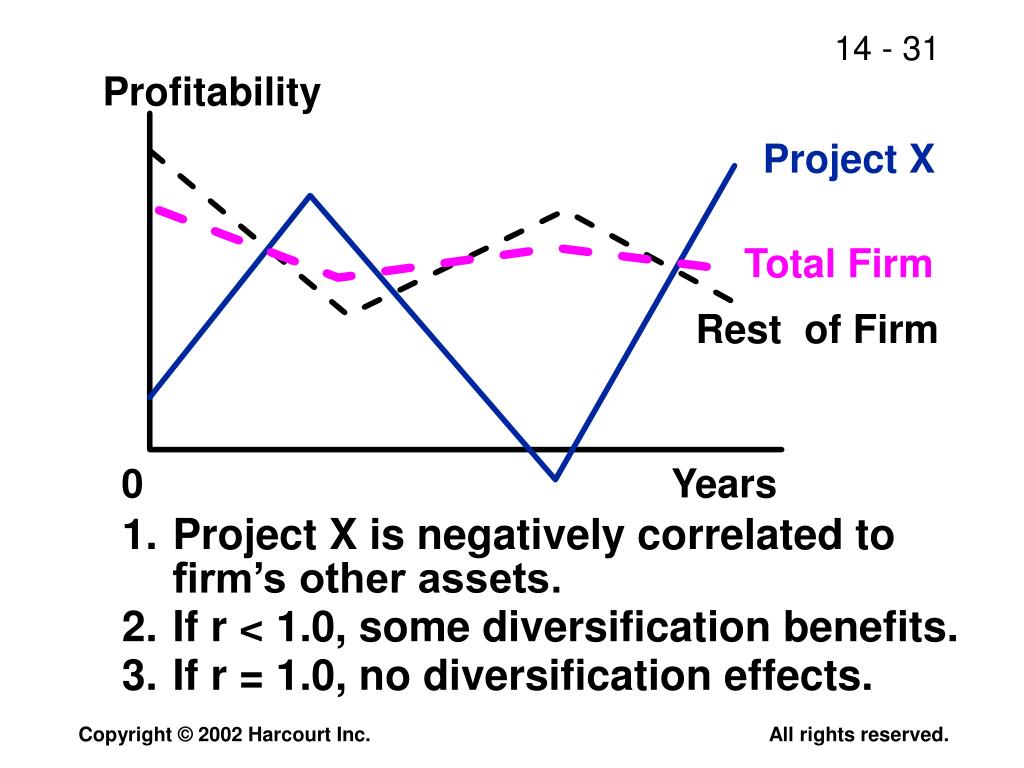 14 - 31

Profitability

Project X

Total Firm

Rest of Firm

0

Years

1. Project X is negatively correlated to firm’s other assets.

2. If r < 1.0, some diversification benefits.

3. If r = 1.0, no diversification effects.

Copyright © 2002 Harcourt Inc.

All rights reserved.